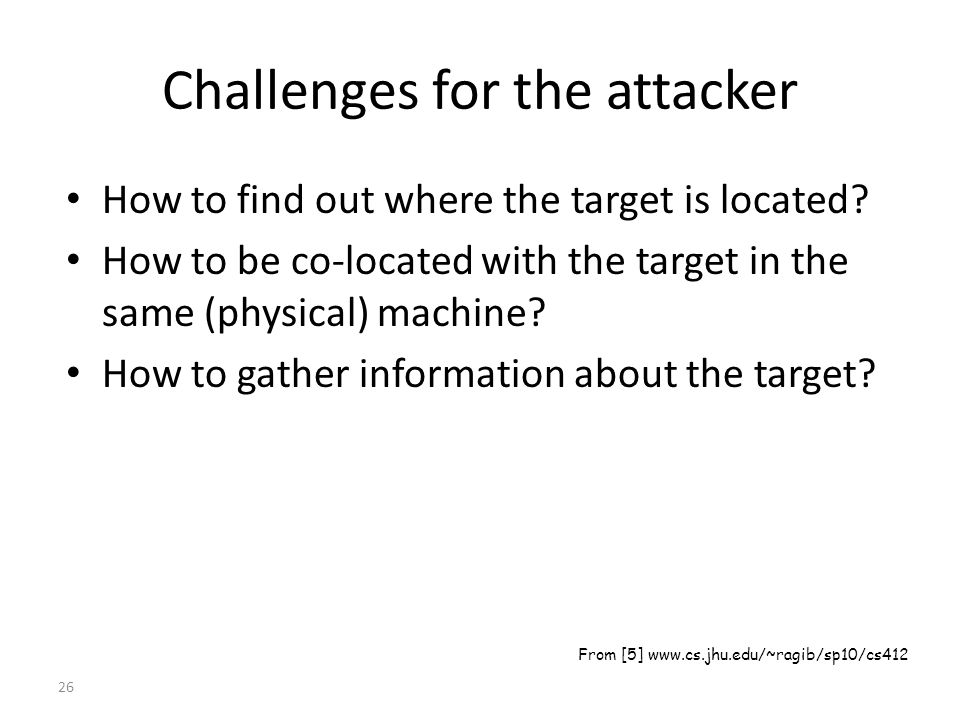 Challenges for the attacker

• How to find out where the target is located?
• How to be co-located with the target in the same (physical) machine?
• How to gather information about the target?

From [5] www.cs.jhu.edu/~ragib/sp10/cs412

26